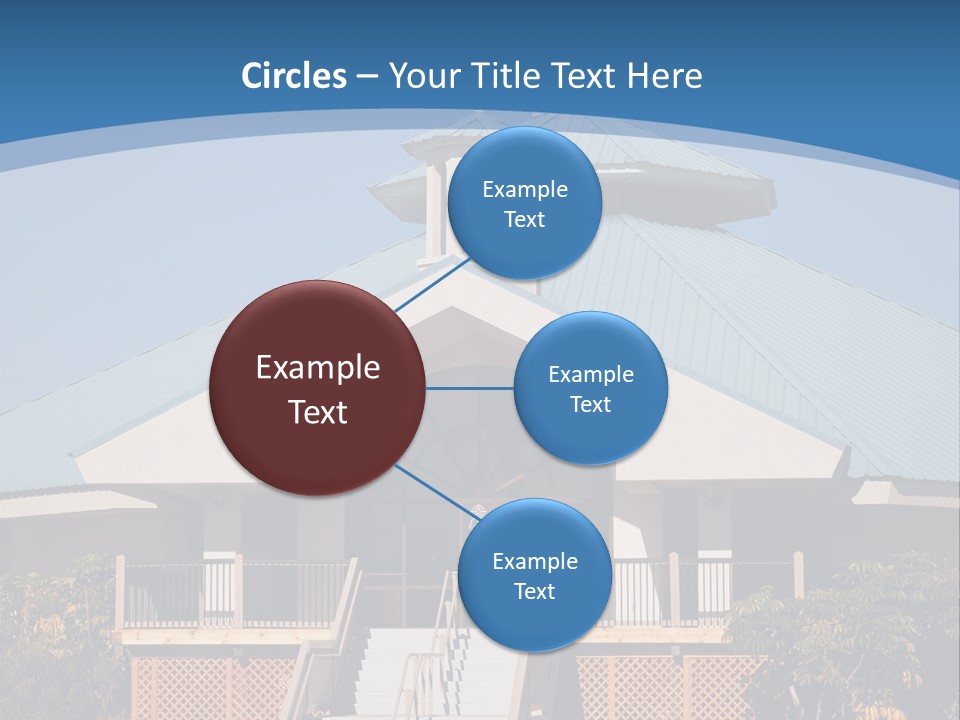 Circles – Your Title Text Here

Example Text

Example Text

Example Text

Example Text